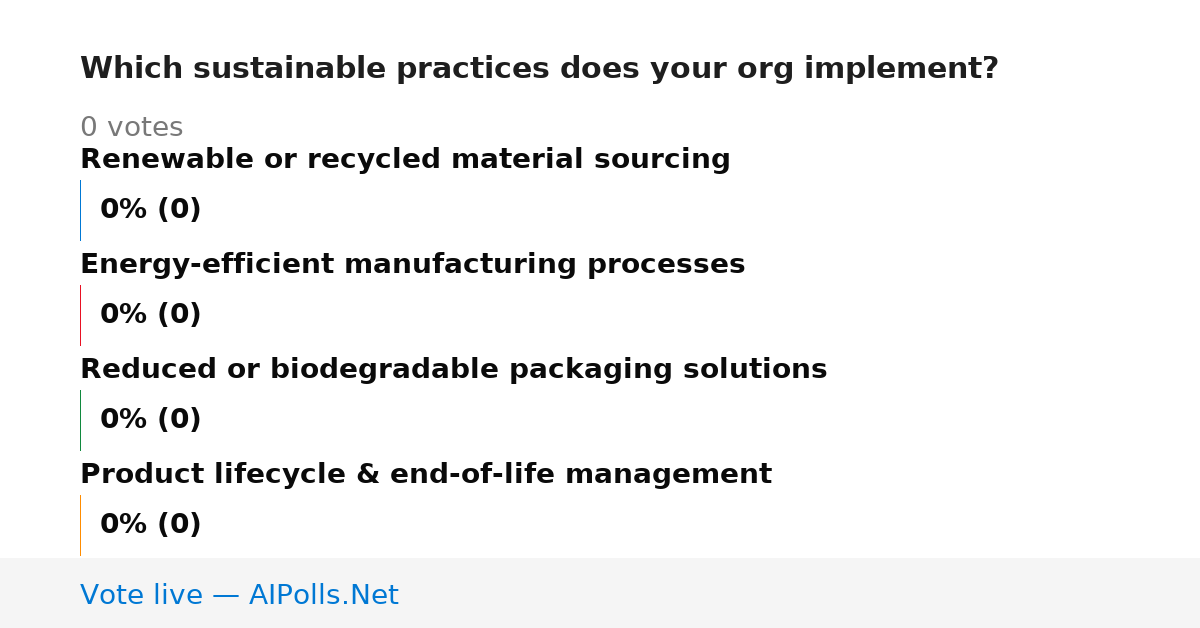 Which sustainable practices does your org implement?

0 votes

Renewable or recycled material sourcing

0% (0)

Energy-efficient manufacturing processes

0% (0)

Reduced or biodegradable packaging solutions

0% (0)

Product lifecycle & end-of-life management

0% (0)

Vote live — AIPolls.Net